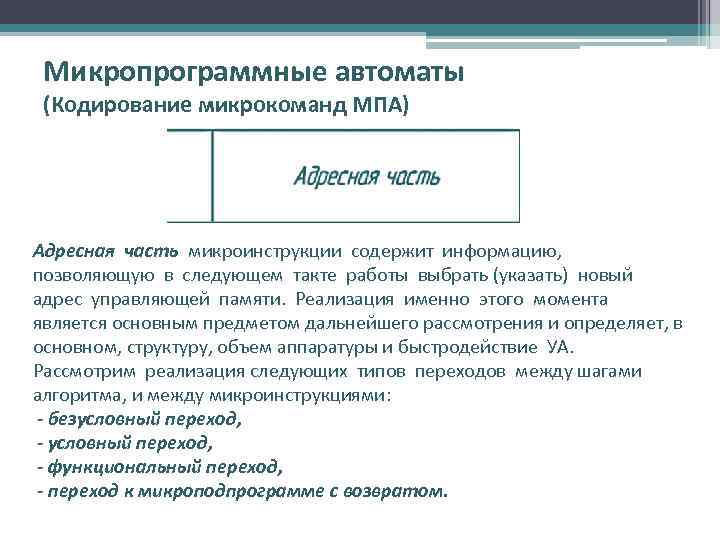 Микропрограммные автоматы
(Кодирование микрокоманд МПА)

Адресная часть

Адресная часть микроинструкции содержит информацию, позволяющую в следующем такте работы выбрать (указать) новый адрес управляющей памяти. Реализация именно этого момента является основным предметом дальнейшего рассмотрения и определяет, в основном, структуру, объем аппаратуры и быстродействие УА.
Рассмотрим реализация следующих типов переходов между шагами алгоритма, и между микроинструкциями:
- безусловный переход,
- условный переход,
- функциональный переход,
- переход к микроподпрограмме с возвратом.